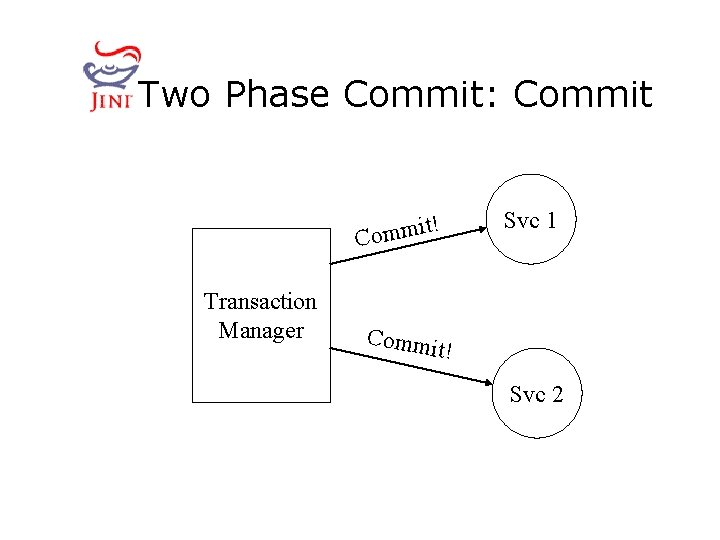 JINI Two Phase Commit: Commit

Transaction Manager

Commit!

Svc 1

Commit!

Svc 2